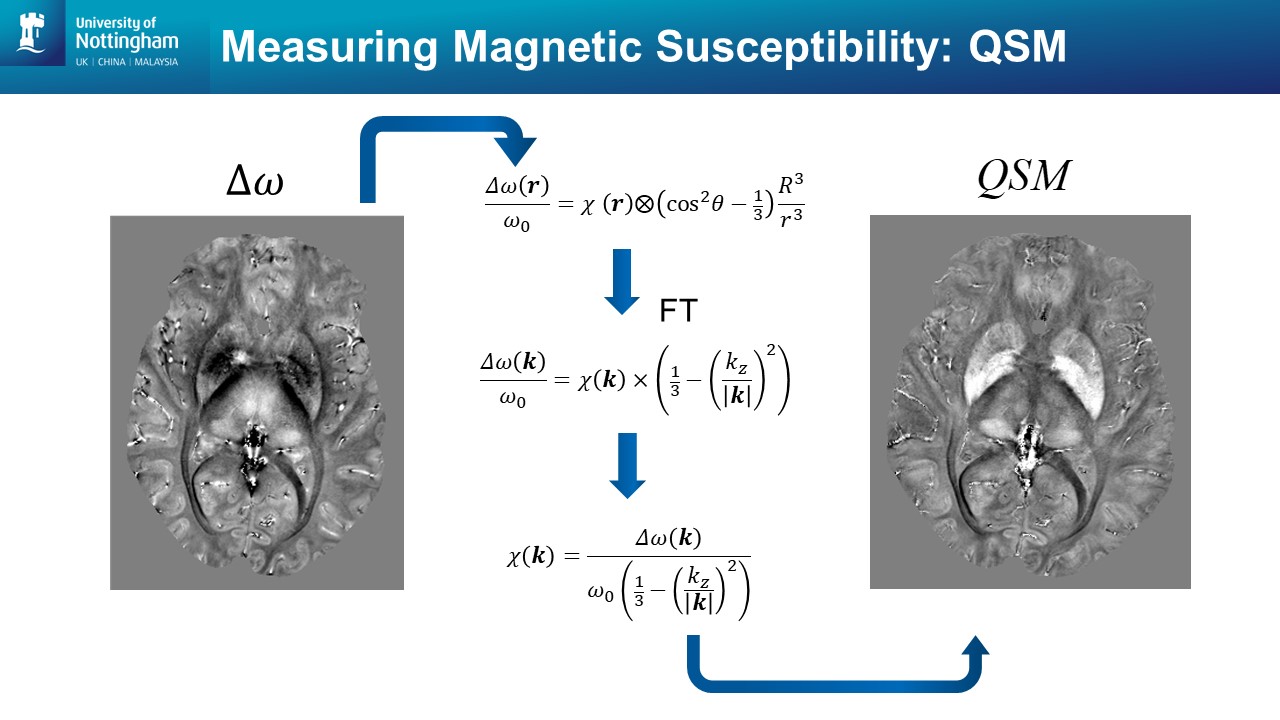 University of Nottingham
UK | CHINA | MALAYSIA

Measuring Magnetic Susceptibility: QSM

$\Delta\omega$

$\frac{\Delta\omega(\boldsymbol{r})}{\omega_0} = \chi\ (\boldsymbol{r}) \otimes \left(\cos^2\theta - \frac{1}{3}\right)\frac{R^3}{r^3}$

FT

$\frac{\Delta\omega(\boldsymbol{k})}{\omega_0} = \chi(\boldsymbol{k}) \times \left(\frac{1}{3} - \left(\frac{k_z}{|\boldsymbol{k}|}\right)^2\right)$

$\chi(\boldsymbol{k}) = \frac{\Delta\omega(\boldsymbol{k})}{\omega_0\left(\frac{1}{3} - \left(\frac{k_z}{|\boldsymbol{k}|}\right)^2\right)}$

$QSM$